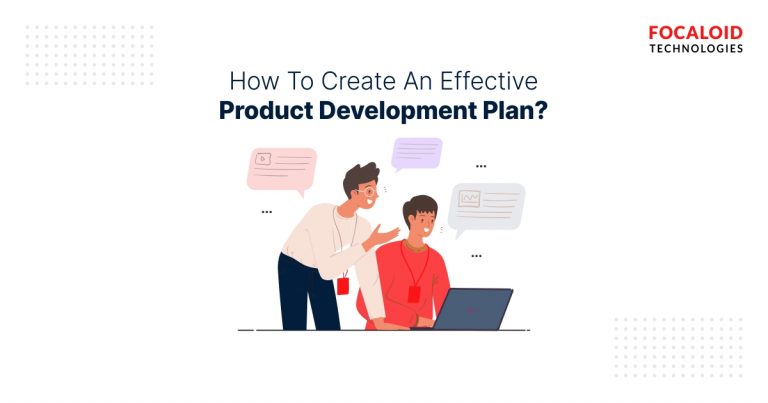 FOCALOID
TECHNOLOGIES

How To Create An Effective
Product Development Plan?